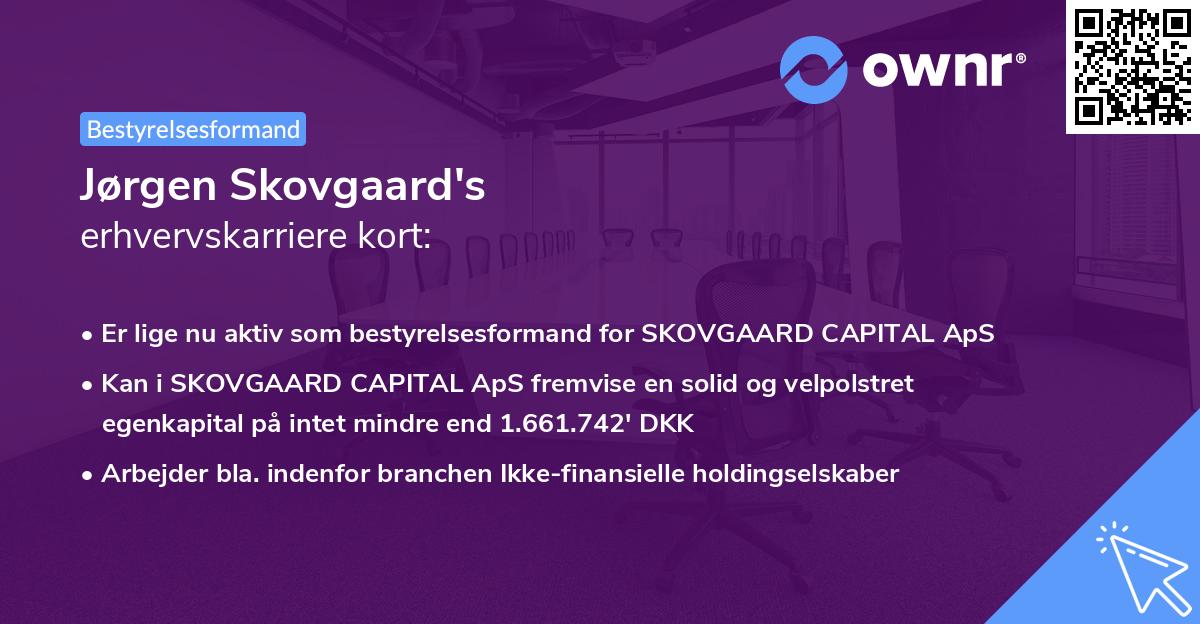 ownr®

Bestyrelsesformand

Jørgen Skovgaard's
erhvervskarriere kort:

• Er lige nu aktiv som bestyrelsesformand for SKOVGAARD CAPITAL ApS
• Kan i SKOVGAARD CAPITAL ApS fremvise en solid og velpolstret egenkapital på intet mindre end 1.661.742' DKK
• Arbejder bla. indenfor branchen Ikke-finansielle holdingselskaber